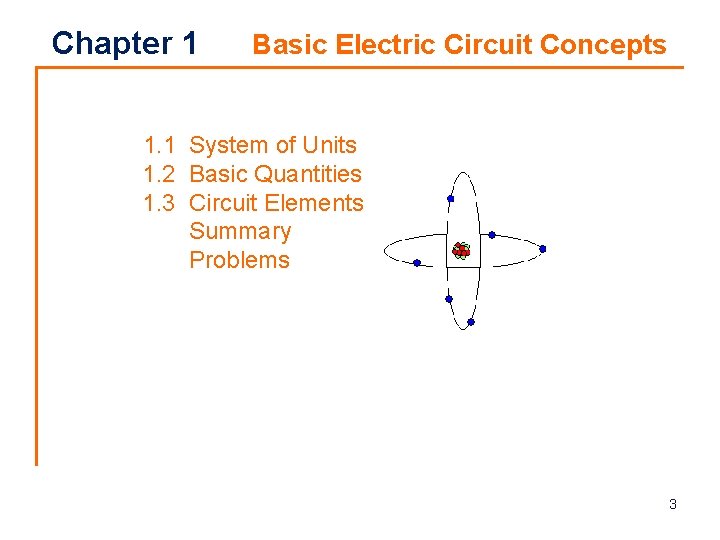 Chapter 1 Basic Electric Circuit Concepts

1.1 System of Units
1.2 Basic Quantities
1.3 Circuit Elements
Summary
Problems

3